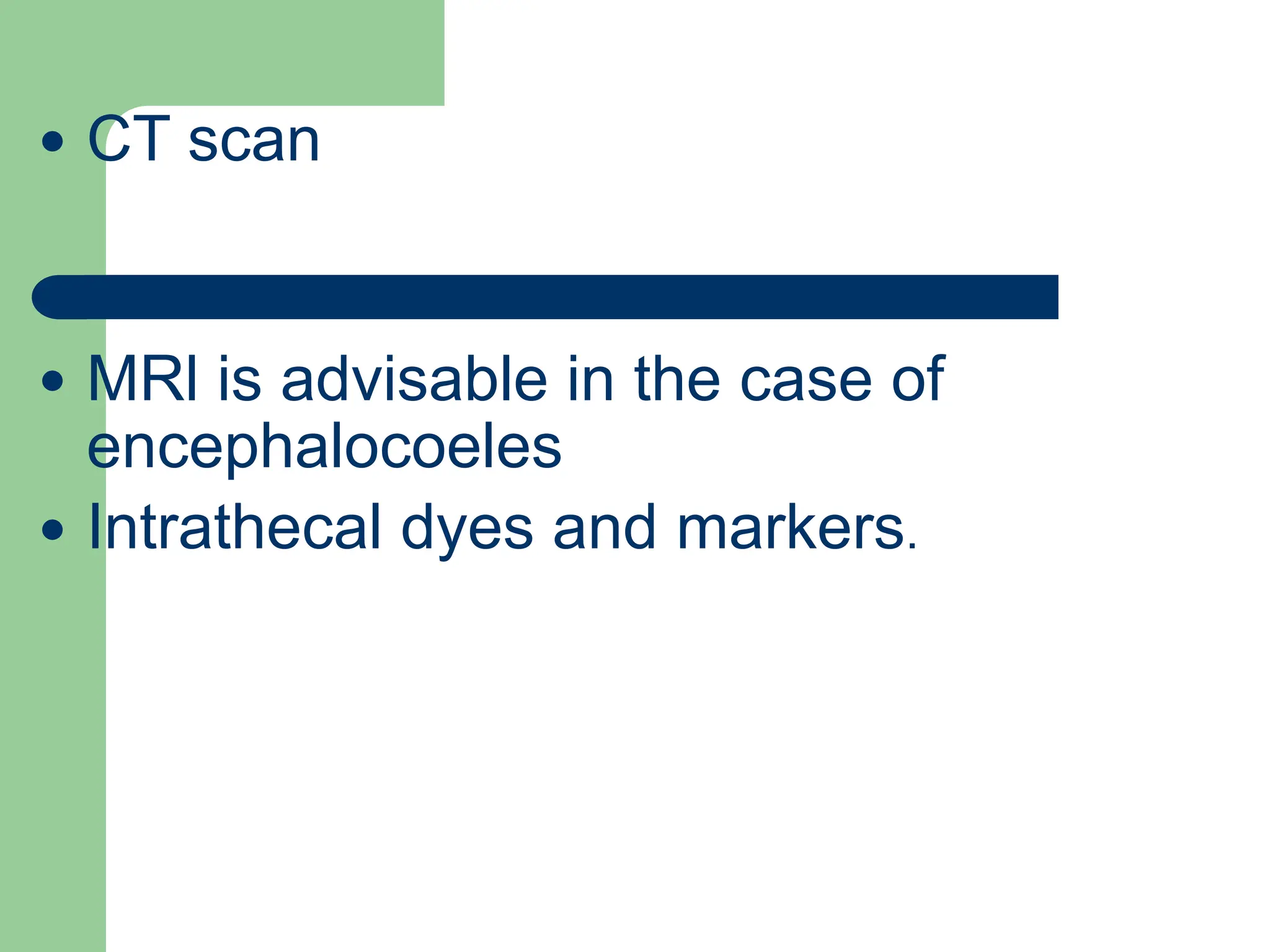 • CT scan

• MRI is advisable in the case of encephalocoeles
• Intrathecal dyes and markers.